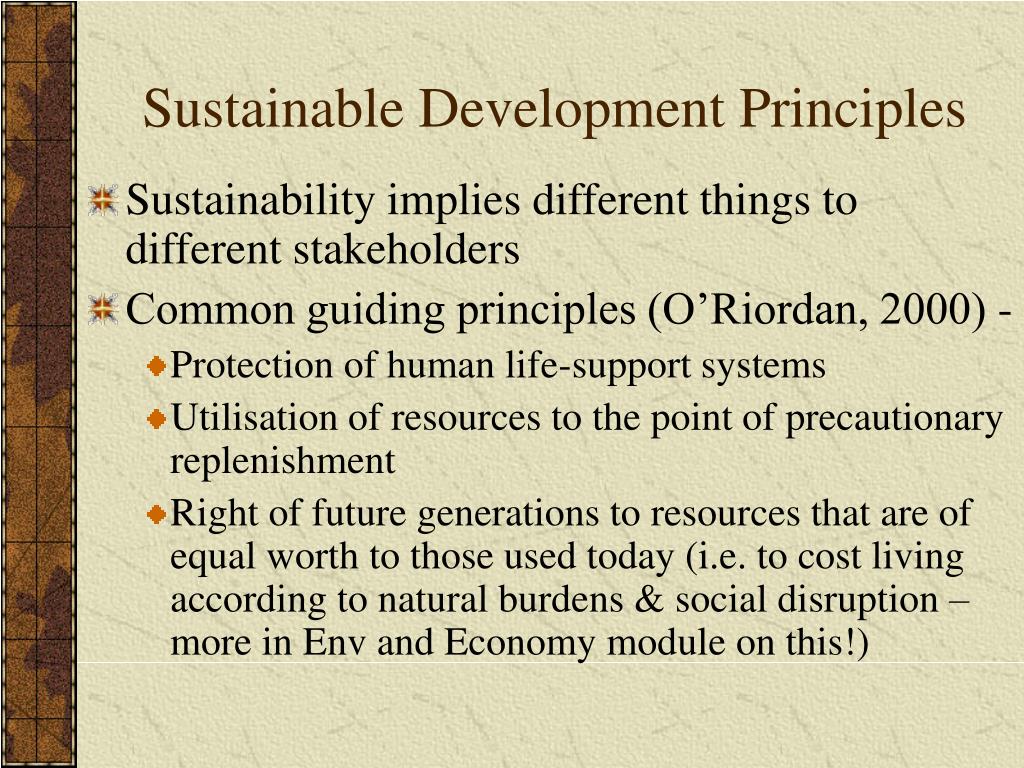 Sustainable Development Principles

Sustainability implies different things to different stakeholders

Common guiding principles (O’Riordan, 2000) -

Protection of human life-support systems

Utilisation of resources to the point of precautionary replenishment

Right of future generations to resources that are of equal worth to those used today (i.e. to cost living according to natural burdens & social disruption – more in Env and Economy module on this!)